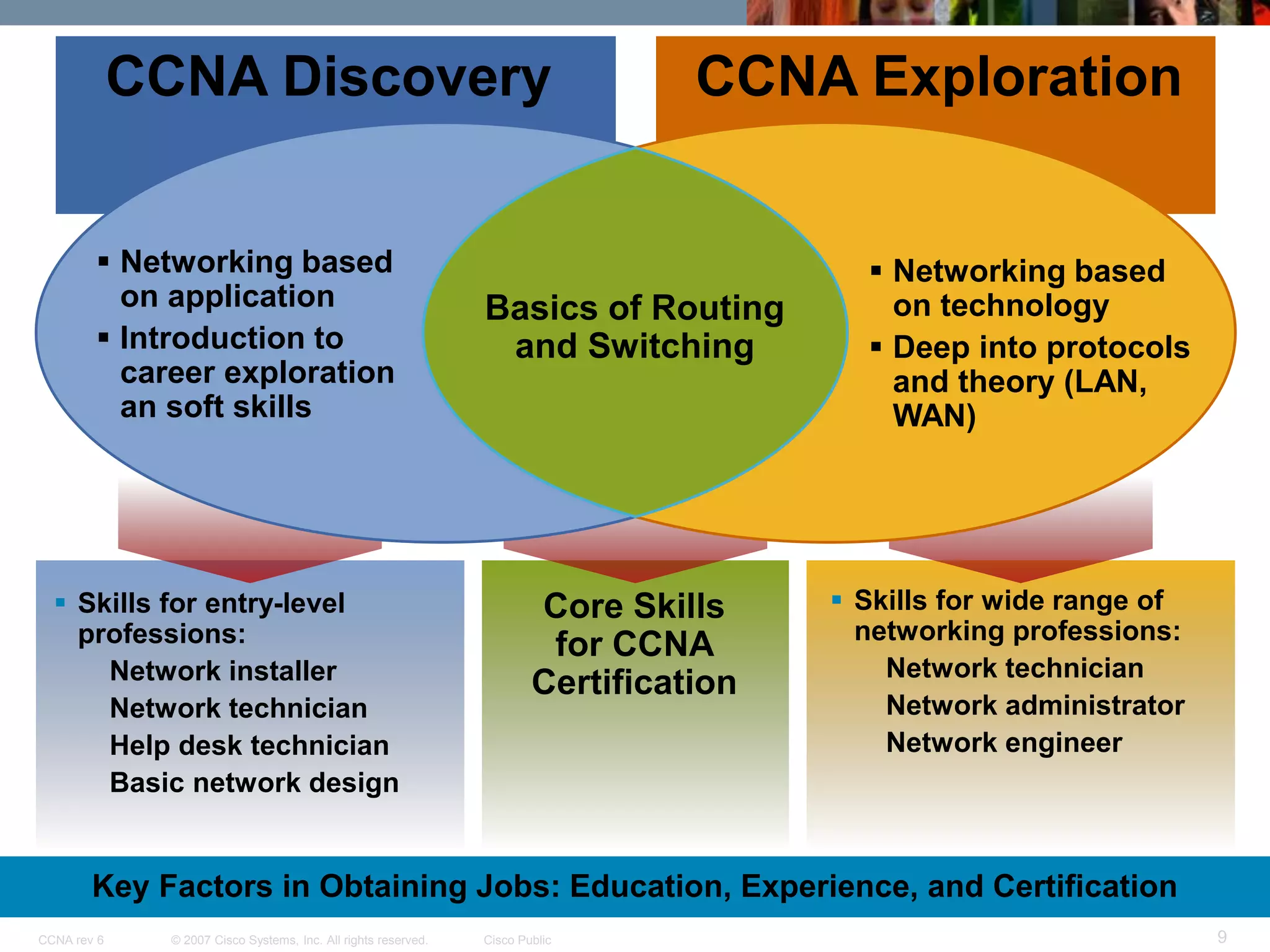 CCNA Discovery

CCNA Exploration

▪ Networking based on application
▪ Introduction to career exploration an soft skills

Basics of Routing and Switching

▪ Networking based on technology
▪ Deep into protocols and theory (LAN, WAN)

▪ Skills for entry-level professions:
Network installer
Network technician
Help desk technician
Basic network design

Core Skills for CCNA Certification

▪ Skills for wide range of networking professions:
Network technician
Network administrator
Network engineer

Key Factors in Obtaining Jobs: Education, Experience, and Certification

CCNA rev 6 © 2007 Cisco Systems, Inc. All rights reserved. Cisco Public 9